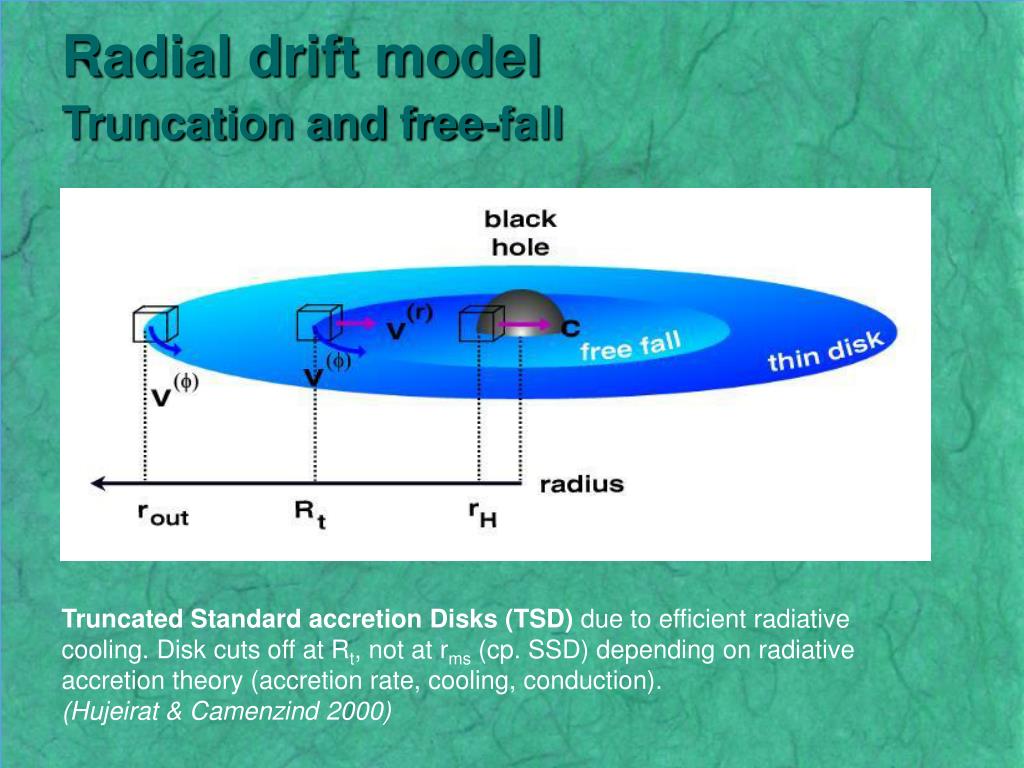 Radial drift model
Truncation and free-fall

black hole

$v^{(r)}$

c

free fall

thin disk

$v^{(\phi)}$

$v^{(\phi)}$

radius

$r_{out}$

$R_t$

$r_H$

Truncated Standard accretion Disks (TSD) due to efficient radiative cooling. Disk cuts off at $R_t$, not at $r_{ms}$ (cp. SSD) depending on radiative accretion theory (accretion rate, cooling, conduction).
(Hujeirat & Camenzind 2000)